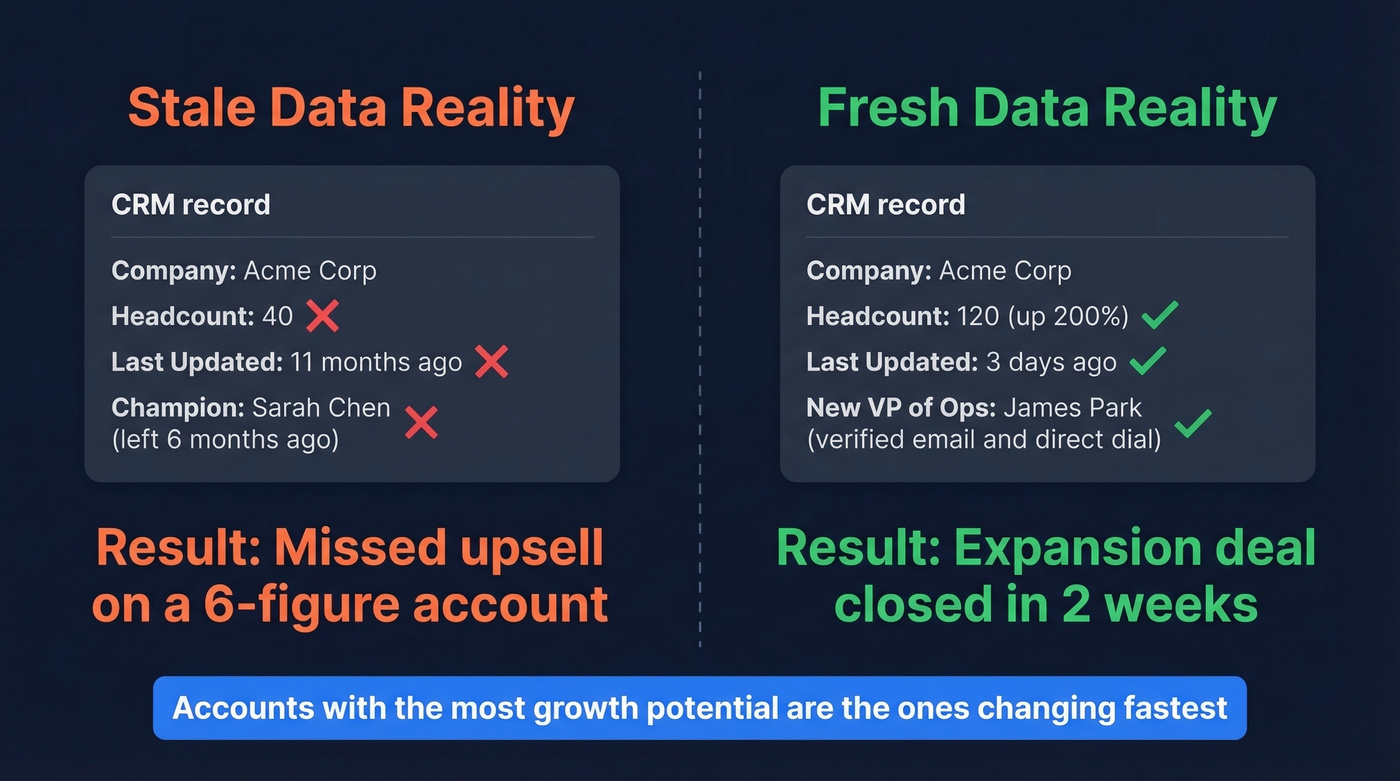 Stale Data Reality

CRM record

Company: Acme Corp
Headcount: 40
Last Updated: 11 months ago
Champion: Sarah Chen (left 6 months ago)

Result: Missed upsell on a 6-figure account

Fresh Data Reality

CRM record

Company: Acme Corp
Headcount: 120 (up 200%)
Last Updated: 3 days ago
New VP of Ops: James Park (verified email and direct dial)

Result: Expansion deal closed in 2 weeks

Accounts with the most growth potential are the ones changing fastest